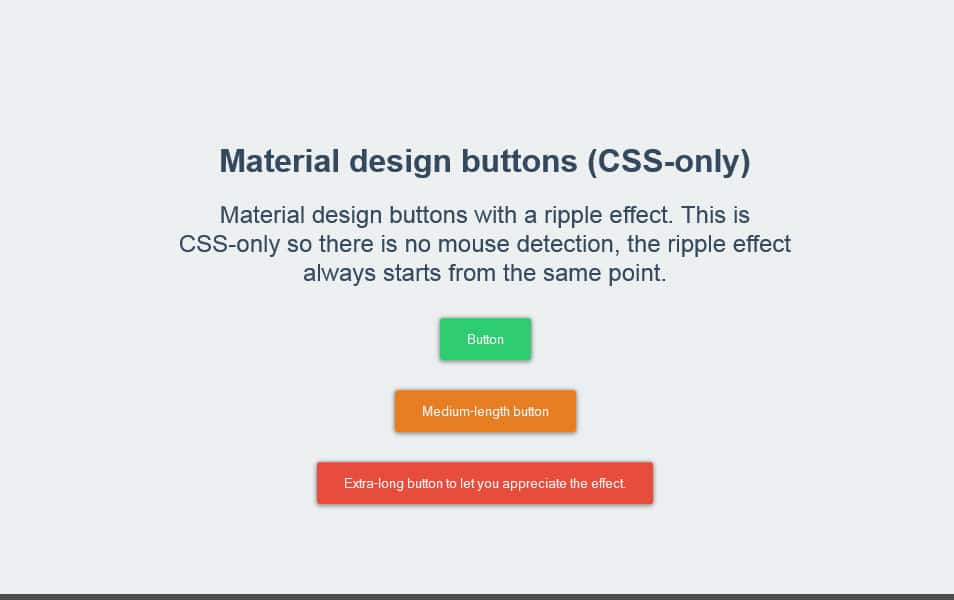 Material design buttons (CSS-only)

Material design buttons with a ripple effect. This is CSS-only so there is no mouse detection, the ripple effect always starts from the same point.

Button

Medium-length button

Extra-long button to let you appreciate the effect.